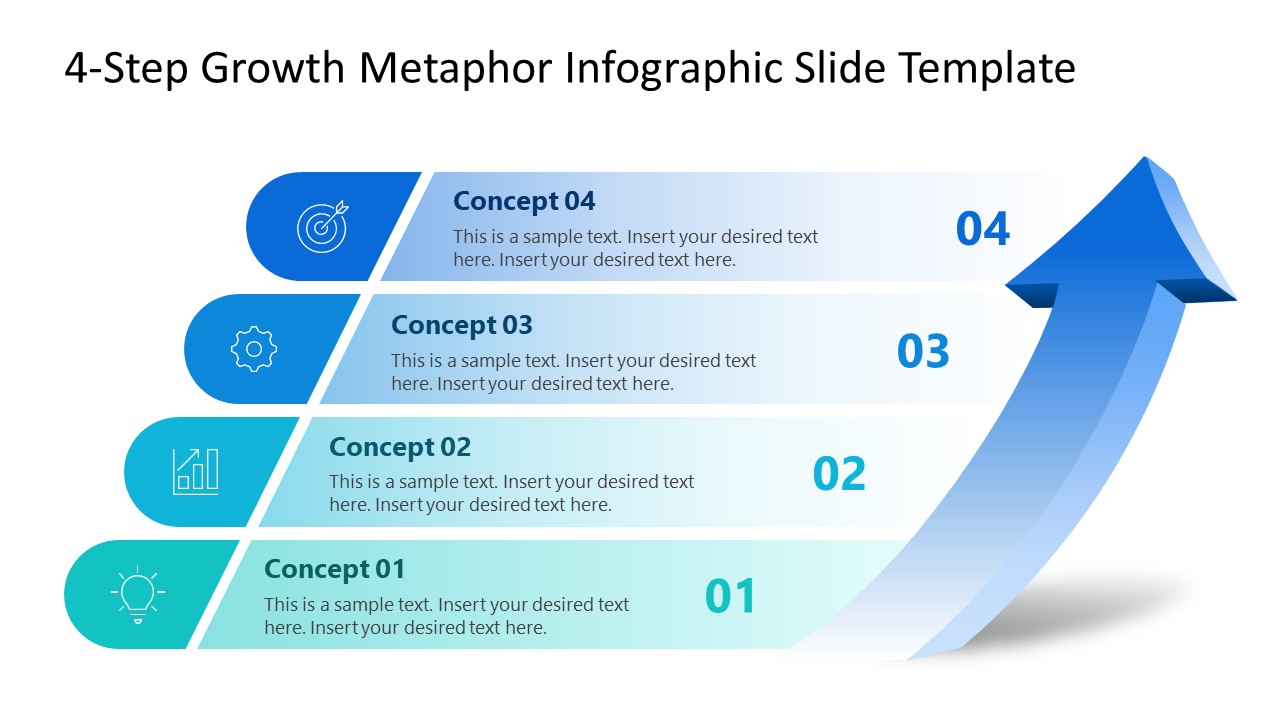 4-Step Growth Metaphor Infographic Slide Template

Concept 04
This is a sample text. Insert your desired text here. Insert your desired text here.
04

Concept 03
This is a sample text. Insert your desired text here. Insert your desired text here.
03

Concept 02
This is a sample text. Insert your desired text here. Insert your desired text here.
02

Concept 01
This is a sample text. Insert your desired text here. Insert your desired text here.
01